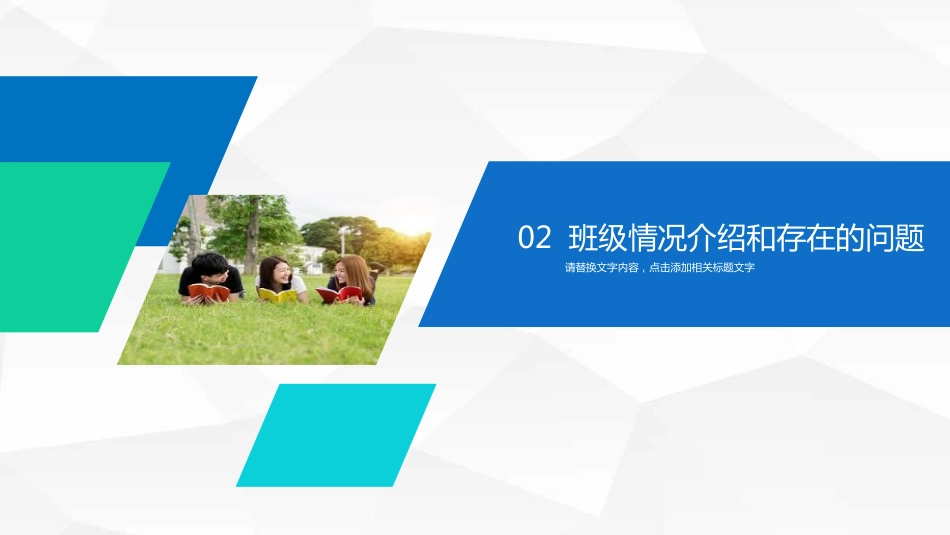 02 班级情况介绍和存在的问题

请替换文字内容，点击添加相关标题文字